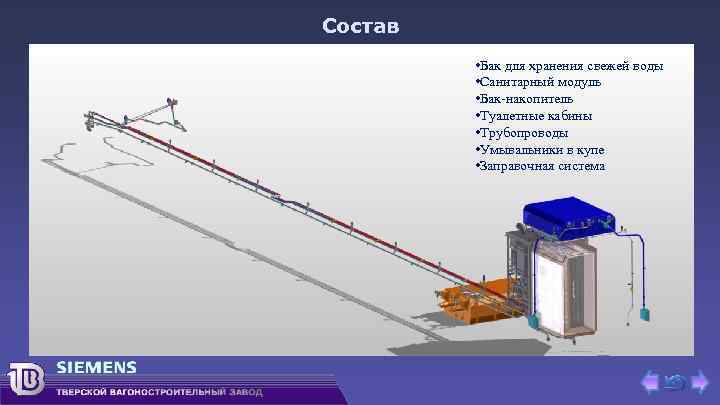 Состав

•Бак для хранения свежей воды
•Санитарный модуль
•Бак-накопитель
•Туалетные кабины
•Трубопроводы
•Умывальники в купе
•Заправочная система

ТВ SIEMENS
ТВЕРСКОЙ ВАГОНОСТРОИТЕЛЬНЫЙ ЗАВОД